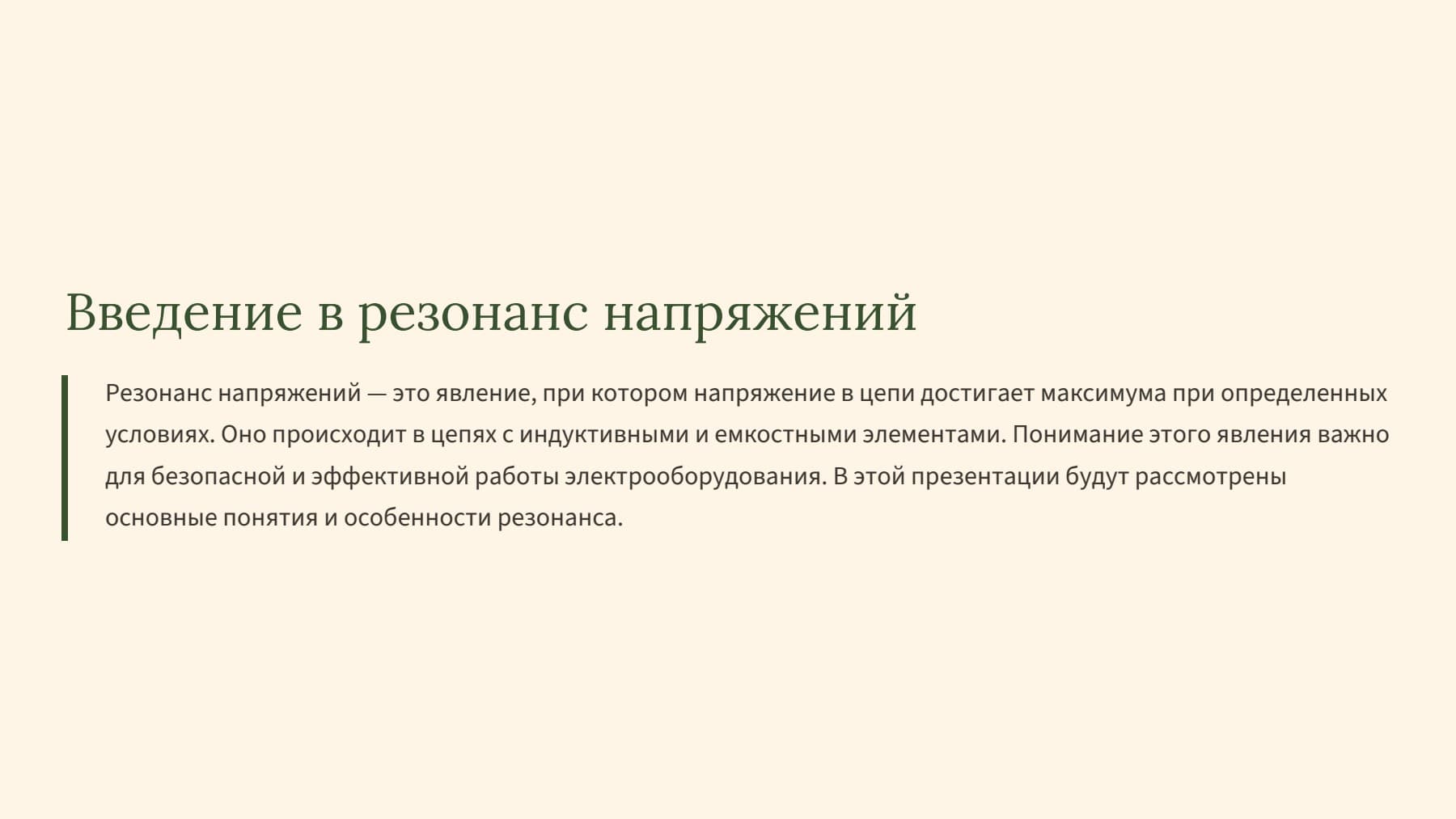 Введение в резонанс напряжений

Резонанс напряжений — это явление, при котором напряжение в цепи достигает максимума при определенных условиях. Оно происходит в цепях с индуктивными и емкостными элементами. Понимание этого явления важно для безопасной и эффективной работы электрооборудования. В этой презентации будут рассмотрены основные понятия и особенности резонанса.